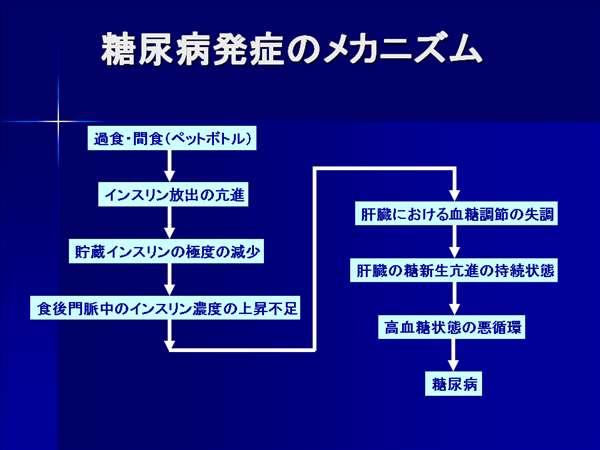 糖尿病発症のメカニズム

過食・間食（ペットボトル）

インスリン放出の亢進

貯蔵インスリンの極度の減少

食後門脈中のインスリン濃度の上昇不足

肝臓における血糖調節の失調

肝臓の糖新生亢進の持続状態

高血糖状態の悪循環

糖尿病